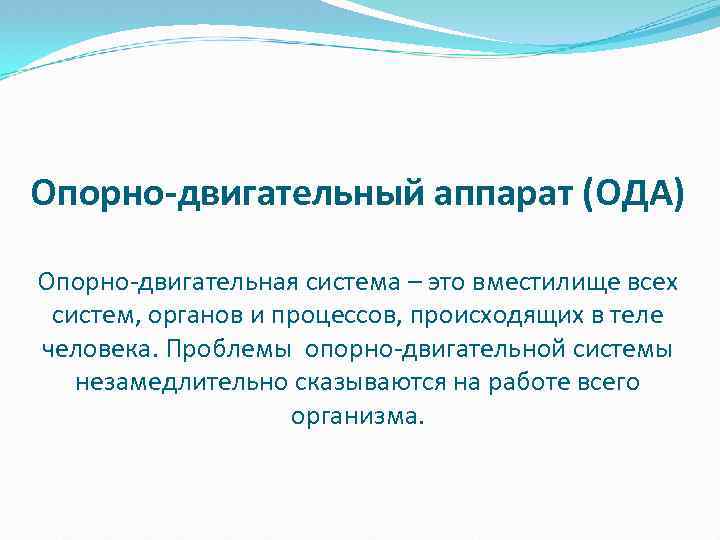 Опорно-двигательный аппарат (ОДА)

Опорно-двигательная система – это вместилище всех систем, органов и процессов, происходящих в теле человека. Проблемы опорно-двигательной системы незамедлительно сказываются на работе всего организма.